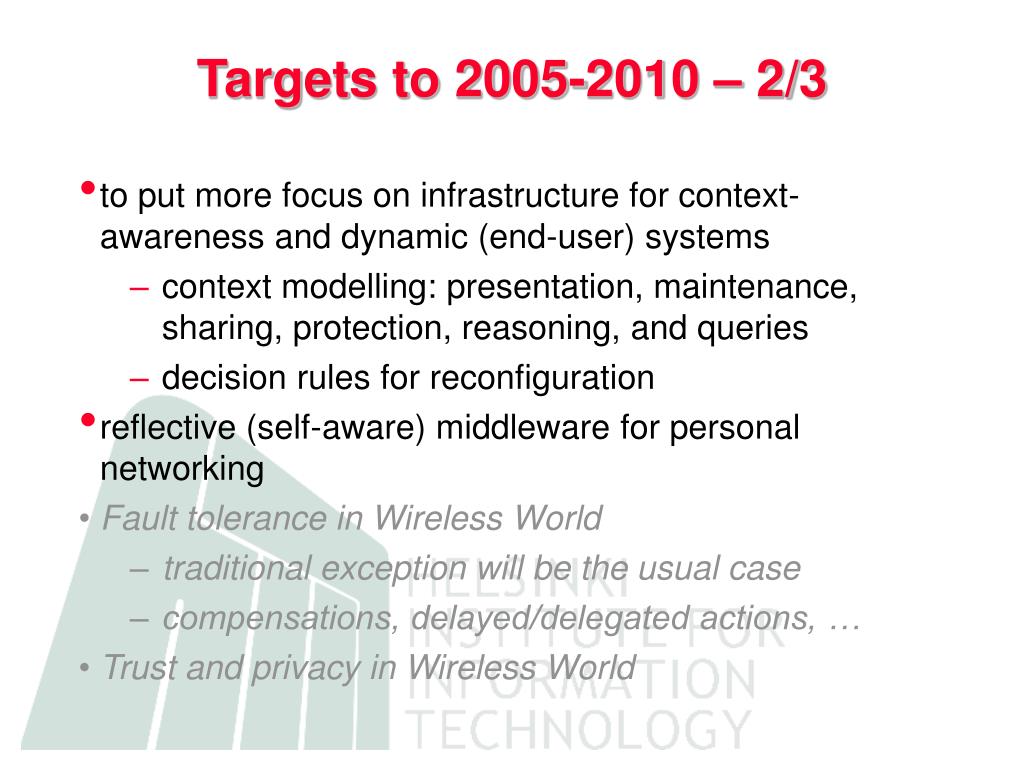 Targets to 2005-2010 – 2/3

• to put more focus on infrastructure for context-awareness and dynamic (end-user) systems

– context modelling: presentation, maintenance, sharing, protection, reasoning, and queries

– decision rules for reconfiguration

• reflective (self-aware) middleware for personal networking

• Fault tolerance in Wireless World

– traditional exception will be the usual case

– compensations, delayed/delegated actions, …

• Trust and privacy in Wireless World

HELSINKI INSTITUTE FOR INFORMATION TECHNOLOGY